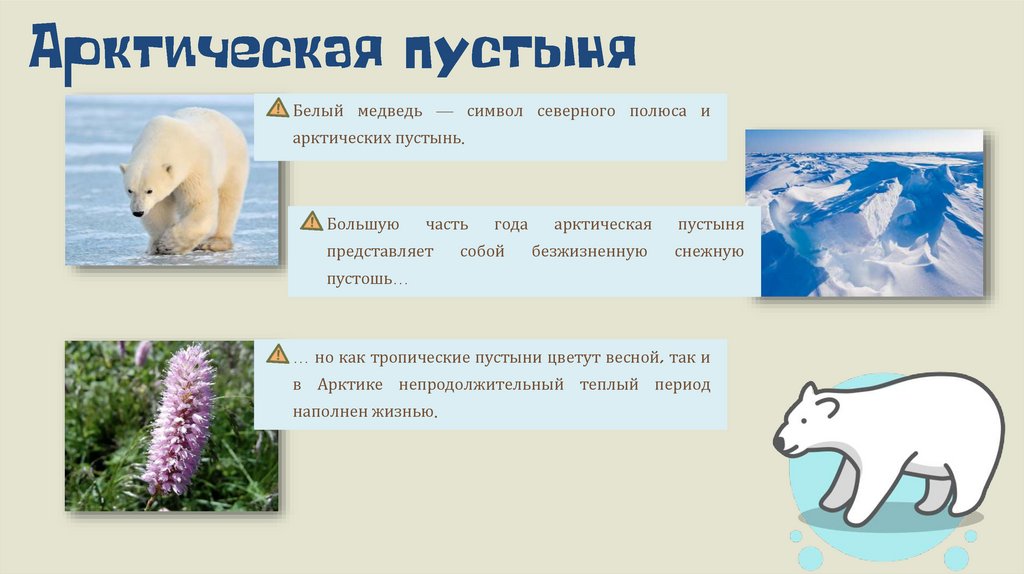 Арктическая пустыня

Белый медведь — символ северного полюса и арктических пустынь.

Большую часть года арктическая пустыня представляет собой безжизненную снежную пустошь…

… но как тропические пустыни цветут весной, так и в Арктике непродолжительный теплый период наполнен жизнью.